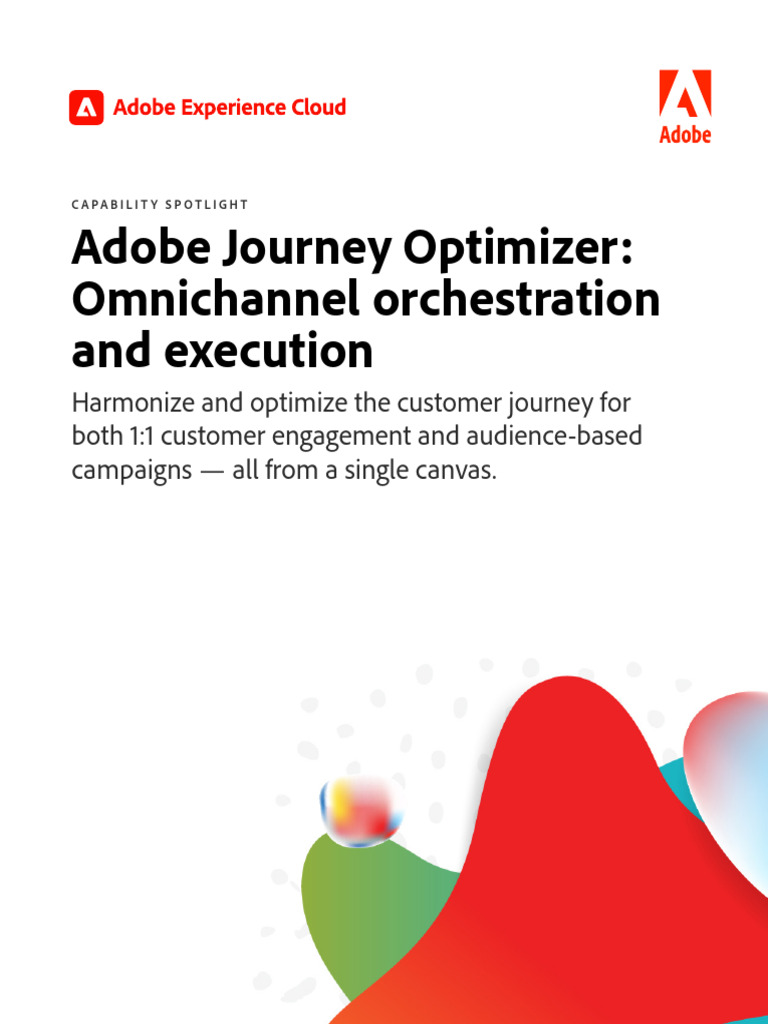 Adobe Experience Cloud

Adobe

CAPABILITY SPOTLIGHT

Adobe Journey Optimizer: Omnichannel orchestration and execution

Harmonize and optimize the customer journey for both 1:1 customer engagement and audience-based campaigns — all from a single canvas.